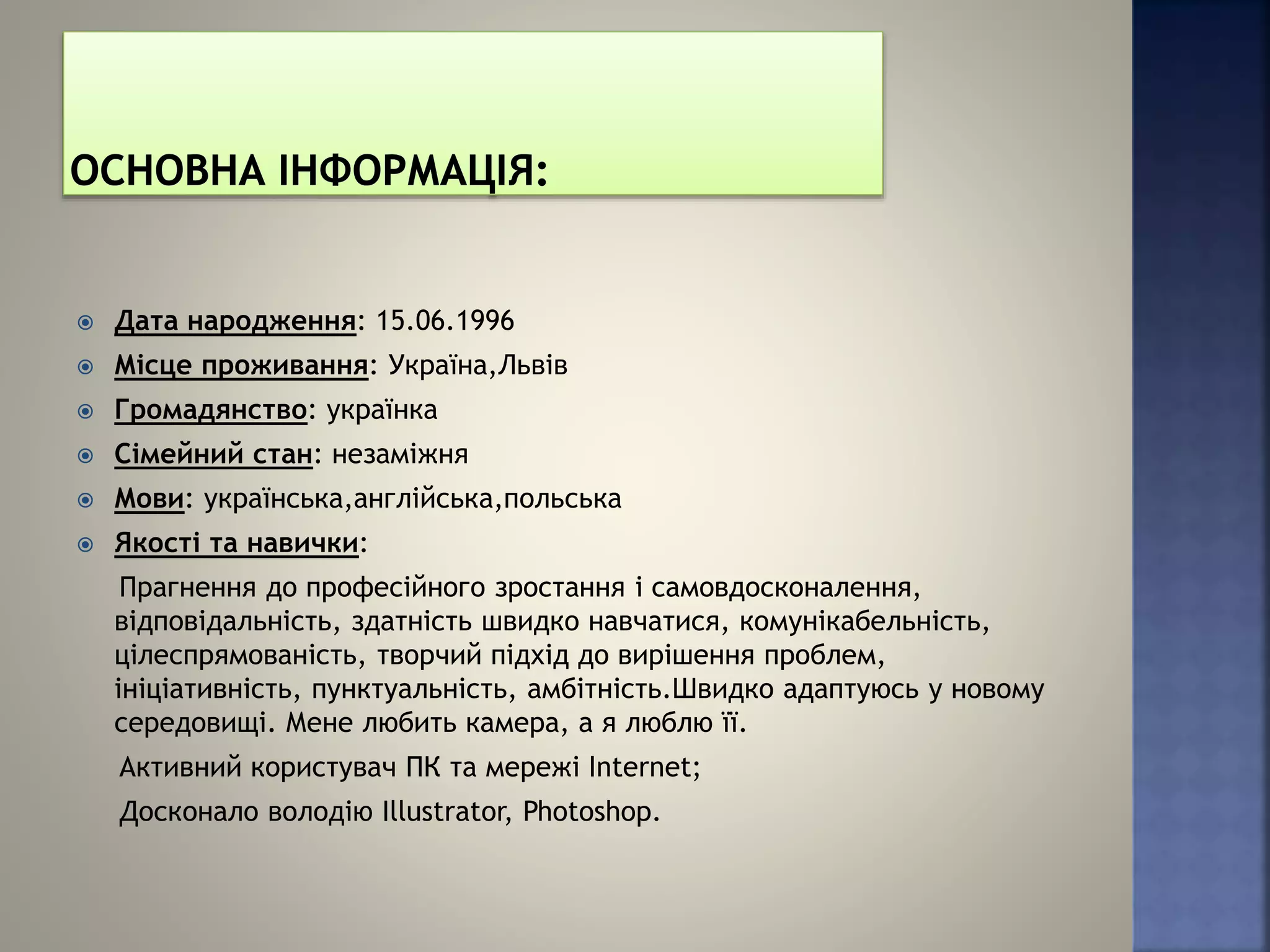 ОСНОВНА ІНФОРМАЦІЯ:

Дата народження: 15.06.1996

Місце проживання: Україна,Львів

Громадянство: українка

Сімейний стан: незаміжня

Мови: українська,англійська,польська

Якості та навички:

Прагнення до професійного зростання і самовдосконалення, відповідальність, здатність швидко навчатися, комунікабельність, цілеспрямованість, творчий підхід до вирішення проблем, ініціативність, пунктуальність, амбітність.Швидко адаптуюсь у новому середовищі. Мене любить камера, а я люблю її.

Активний користувач ПК та мережі Internet;

Досконало володію Illustrator, Photoshop.